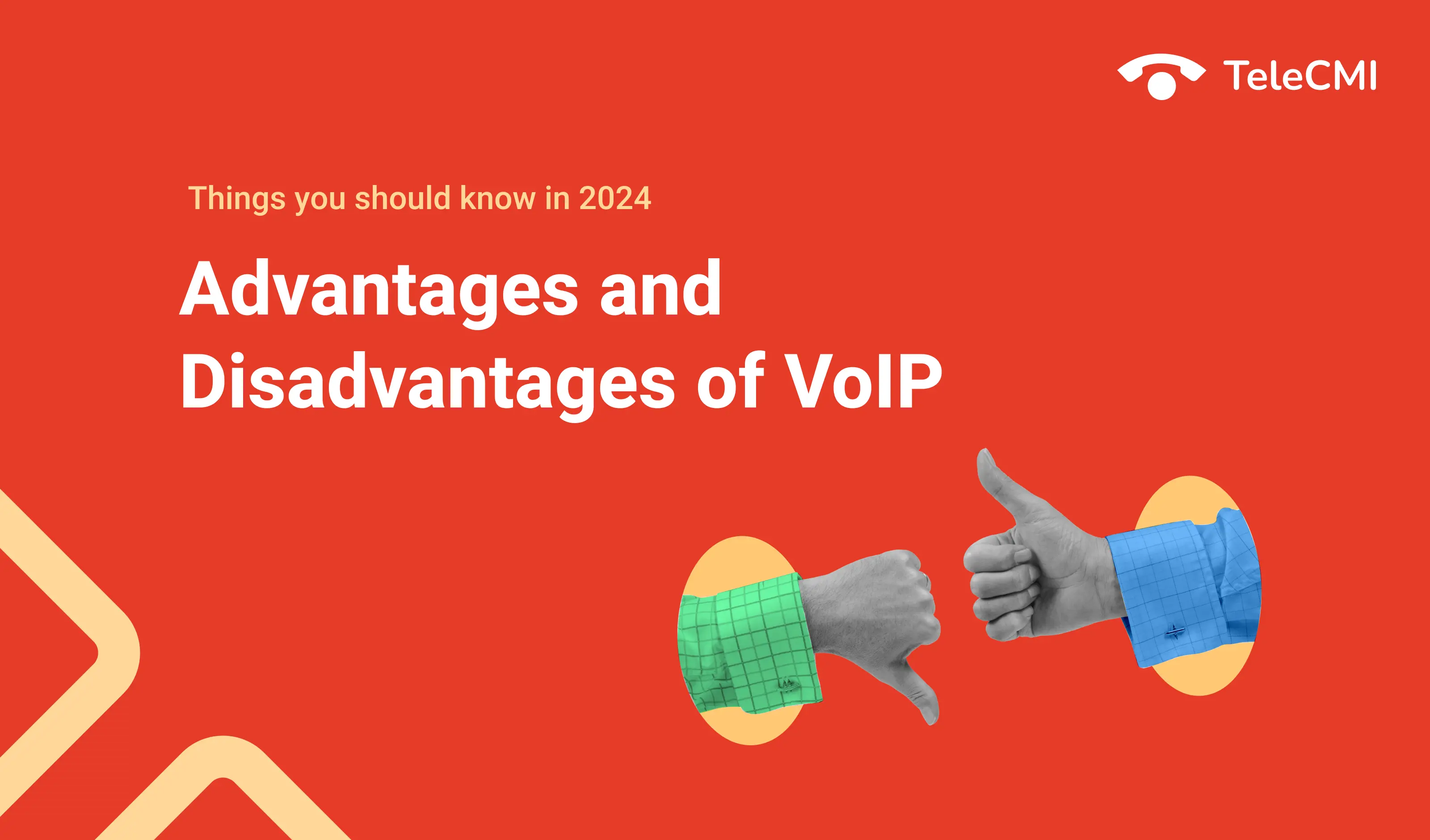 TeleCMI

Things you should know in 2024

Advantages and Disadvantages of VoIP